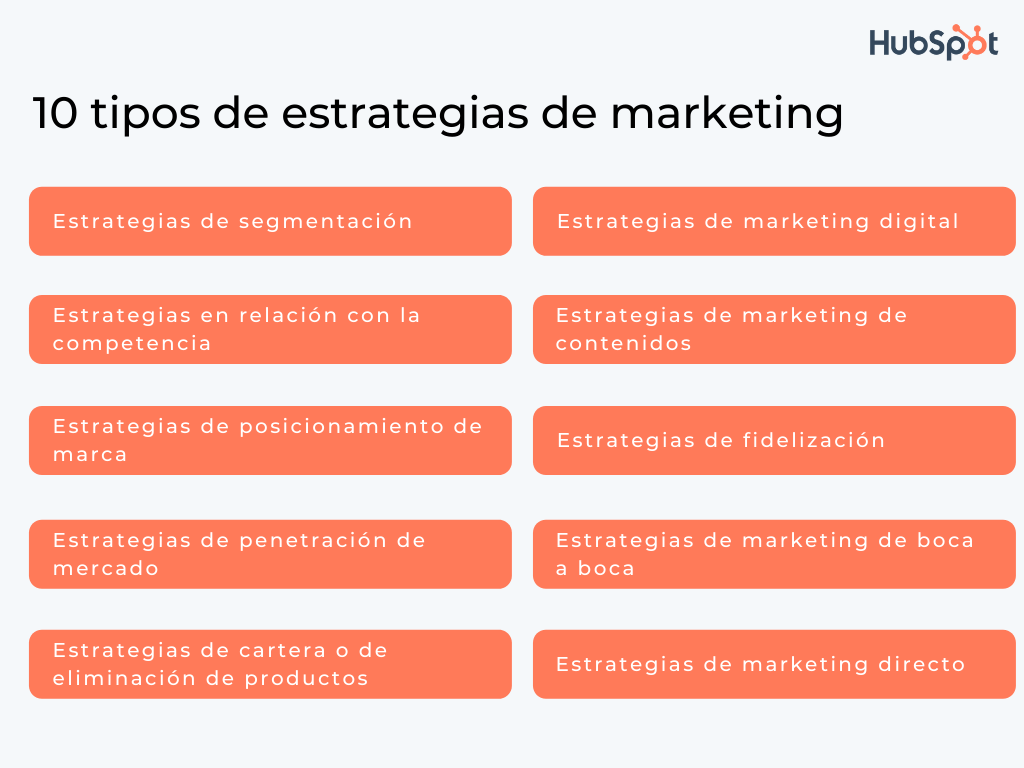 HubSpot

10 tipos de estrategias de marketing

Estrategias de segmentación

Estrategias en relación con la competencia

Estrategias de posicionamiento de marca

Estrategias de penetración de mercado

Estrategias de cartera o de eliminación de productos

Estrategias de marketing digital

Estrategias de marketing de contenidos

Estrategias de fidelización

Estrategias de marketing de boca a boca

Estrategias de marketing directo